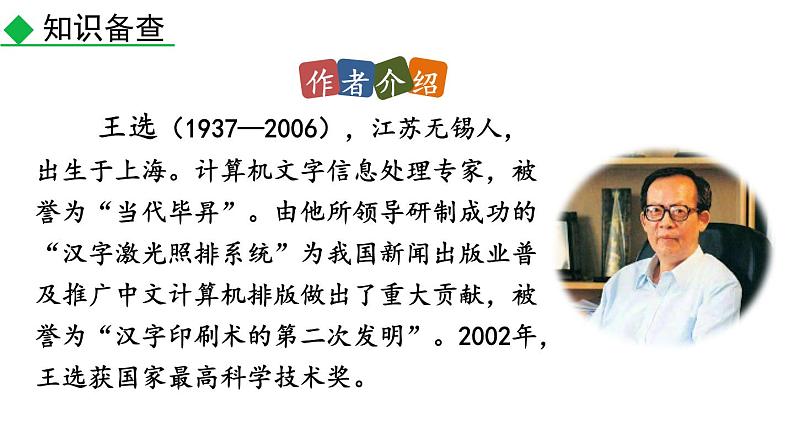 知识备查

作者介绍

王选（1937—2006），江苏无锡人，出生于上海。计算机文字信息处理专家，被誉为“当代毕昇”。由他所领导研制成功的“汉字激光照排系统”为我国新闻出版业普及推广中文计算机排版做出了重大贡献，被誉为“汉字印刷术的第二次发明”。2002年，王选获国家最高科学技术奖。